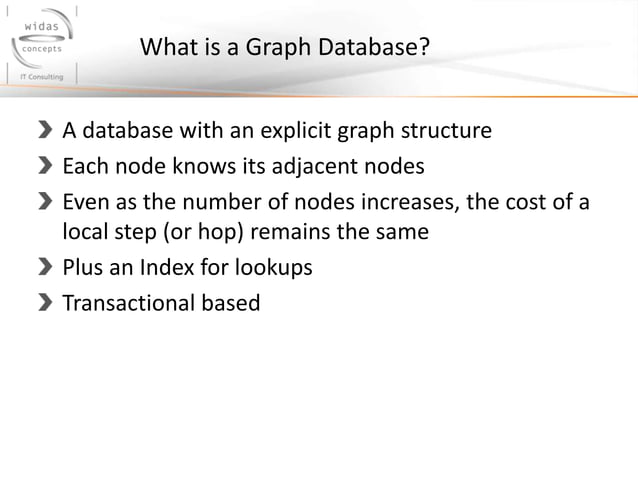 widas
concepts
IT Consulting

What is a Graph Database?

A database with an explicit graph structure

Each node knows its adjacent nodes

Even as the number of nodes increases, the cost of a local step (or hop) remains the same

Plus an Index for lookups

Transactional based